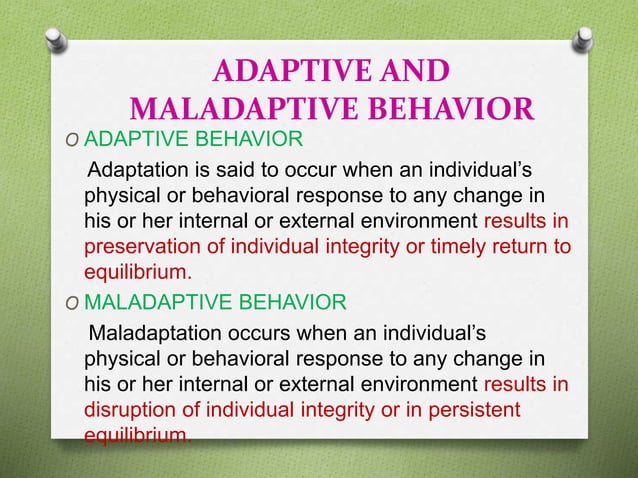 ADAPTIVE AND MALADAPTIVE BEHAVIOR

O ADAPTIVE BEHAVIOR

Adaptation is said to occur when an individual's physical or behavioral response to any change in his or her internal or external environment results in preservation of individual integrity or timely return to equilibrium.

O MALADAPTIVE BEHAVIOR

Maladaptation occurs when an individual's physical or behavioral response to any change in his or her internal or external environment results in disruption of individual integrity or in persistent equilibrium.